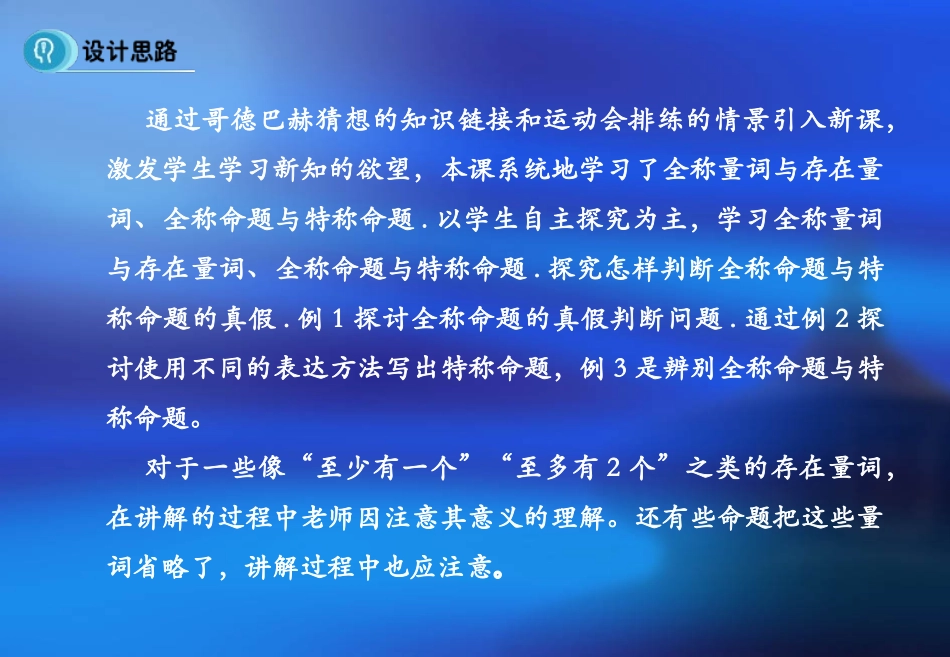 设计思路

通过哥德巴赫猜想的知识链接和运动会排练的情景引入新课，激发学生学习新知的欲望，本课系统地学习了全称量词与存在量词、全称命题与特称命题．以学生自主探究为主，学习全称量词与存在量词、全称命题与特称命题．探究怎样判断全称命题与特称命题的真假．例 1 探讨全称命题的真假判断问题．通过例 2 探讨使用不同的表达方法写出特称命题，例 3 是辨别全称命题与特称命题。

对于一些像“至少有一个”“至多有 2 个”之类的存在量词，在讲解的过程中老师因注意其意义的理解。还有些命题把这些量词省略了，讲解过程中也应注意。